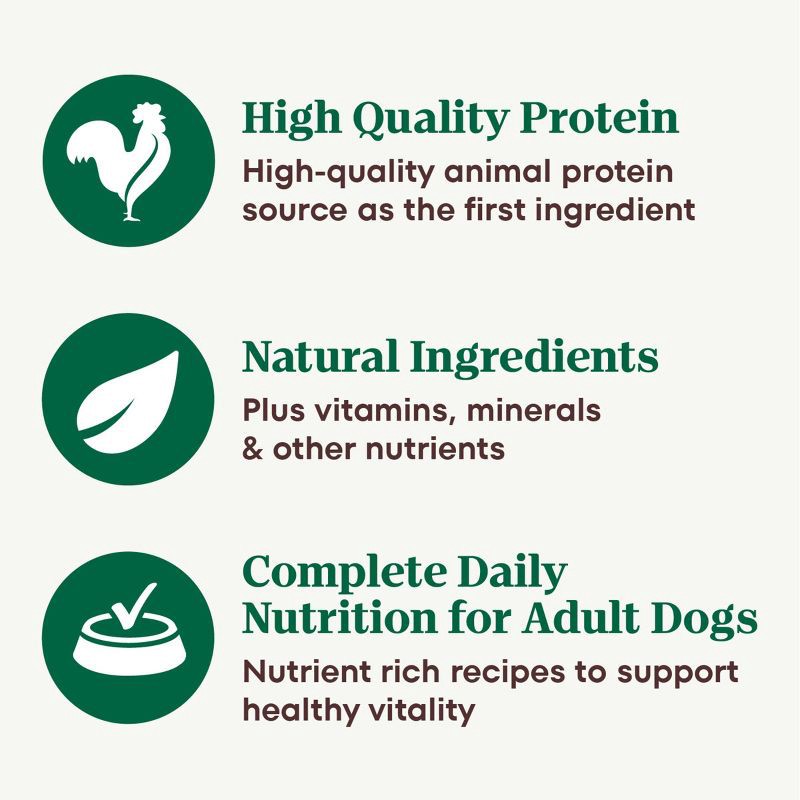 High Quality Protein

High-quality animal protein source as the first ingredient

Natural Ingredients

Plus vitamins, minerals & other nutrients

Complete Daily Nutrition for Adult Dogs

Nutrient rich recipes to support healthy vitality